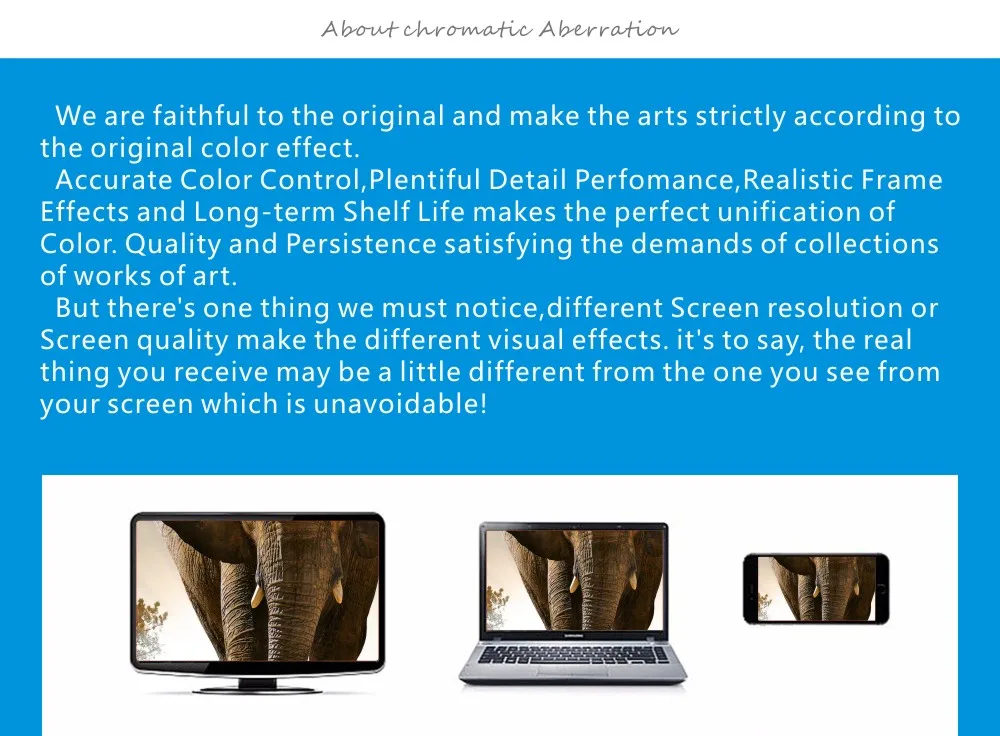 About chromatic Aberration

We are faithful to the original and make the arts strictly according to the original color effect.

Accurate Color Control,Plentiful Detail Perfomance,Realistic Frame Effects and Long-term Shelf Life makes the perfect unification of Color. Quality and Persistence satisfying the demands of collections of works of art.

But there's one thing we must notice,different Screen resolution or Screen quality make the different visual effects. it's to say, the real thing you receive may be a little different from the one you see from your screen which is unavoidable!

SAMSUNG